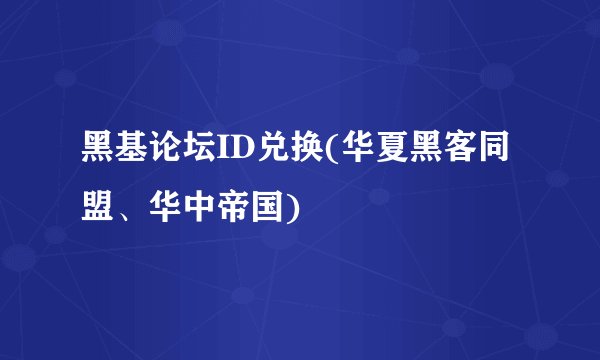 黑基论坛ID兑换(华夏黑客同盟、华中帝国)